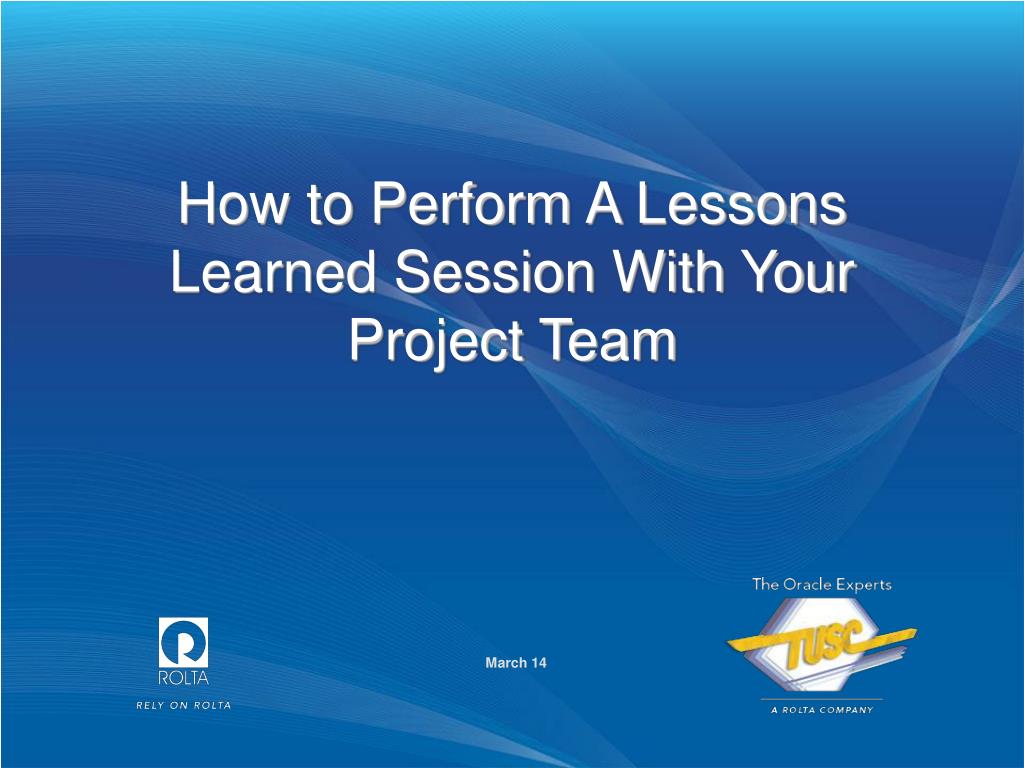 How to Perform A Lessons Learned Session With Your Project Team

ROLTA
RELY ON ROLTA

March 14

The Oracle Experts
TUSC
A ROLTA COMPANY